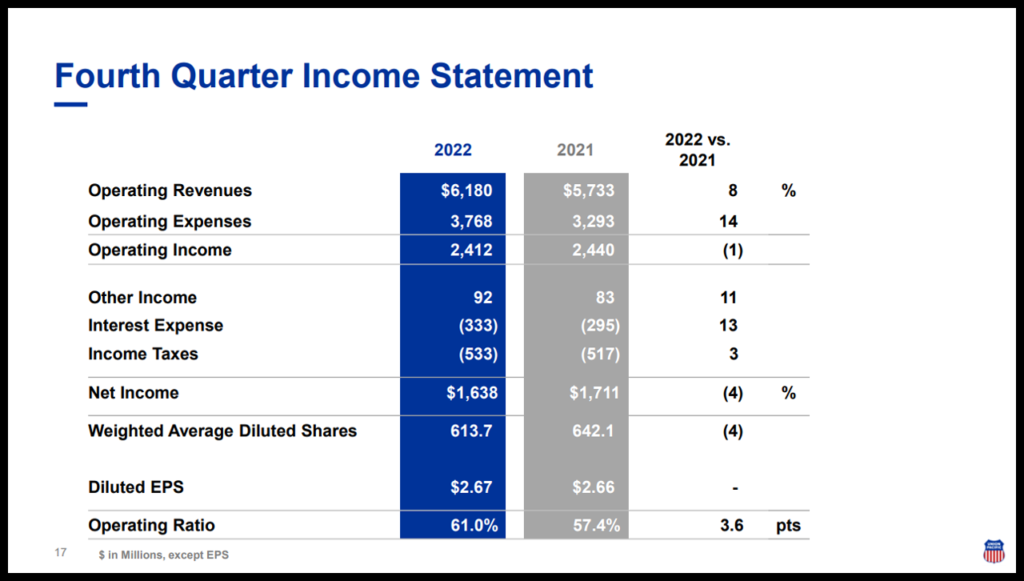 Fourth Quarter Income Statement

| | 2022 | 2021 | 2022 vs. 2021 | |
|---|---|---|---|---|
| Operating Revenues | $6,180 | $5,733 | 8 | % |
| Operating Expenses | 3,768 | 3,293 | 14 | |
| Operating Income | 2,412 | 2,440 | (1) | |
| Other Income | 92 | 83 | 11 | |
| Interest Expense | (333) | (295) | 13 | |
| Income Taxes | (533) | (517) | 3 | |
| Net Income | $1,638 | $1,711 | (4) | % |
| Weighted Average Diluted Shares | 613.7 | 642.1 | (4) | |
| Diluted EPS | $2.67 | $2.66 | - | |
| Operating Ratio | 61.0% | 57.4% | 3.6 | pts |

17 $ in Millions, except EPS